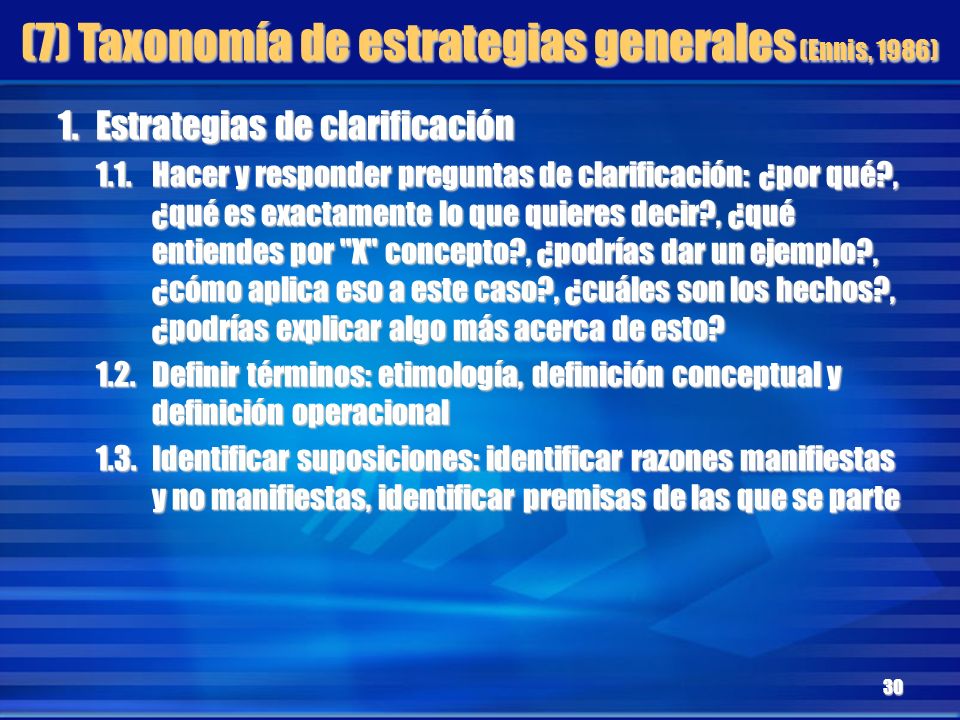 (7) Taxonomía de estrategias generales (Ennis, 1986)

1. Estrategias de clarificación

1.1. Hacer y responder preguntas de clarificación: ¿por qué?, ¿qué es exactamente lo que quieres decir?, ¿qué entiendes por "X" concepto?, ¿podrías dar un ejemplo?, ¿cómo aplica eso a este caso?, ¿cuáles son los hechos?, ¿podrías explicar algo más acerca de esto?

1.2. Definir términos: etimología, definición conceptual y definición operacional

1.3. Identificar suposiciones: identificar razones manifiestas y no manifiestas, identificar premisas de las que se parte

30